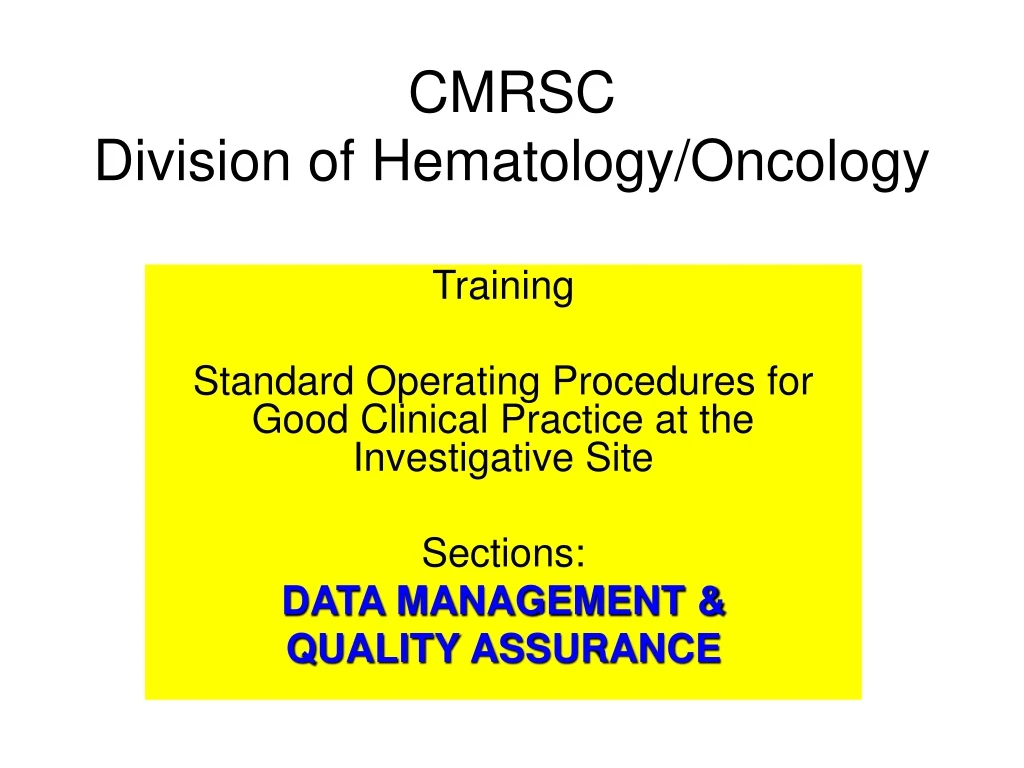 CMRSC
Division of Hematology/Oncology

Training

Standard Operating Procedures for Good Clinical Practice at the Investigative Site

Sections:
DATA MANAGEMENT & QUALITY ASSURANCE